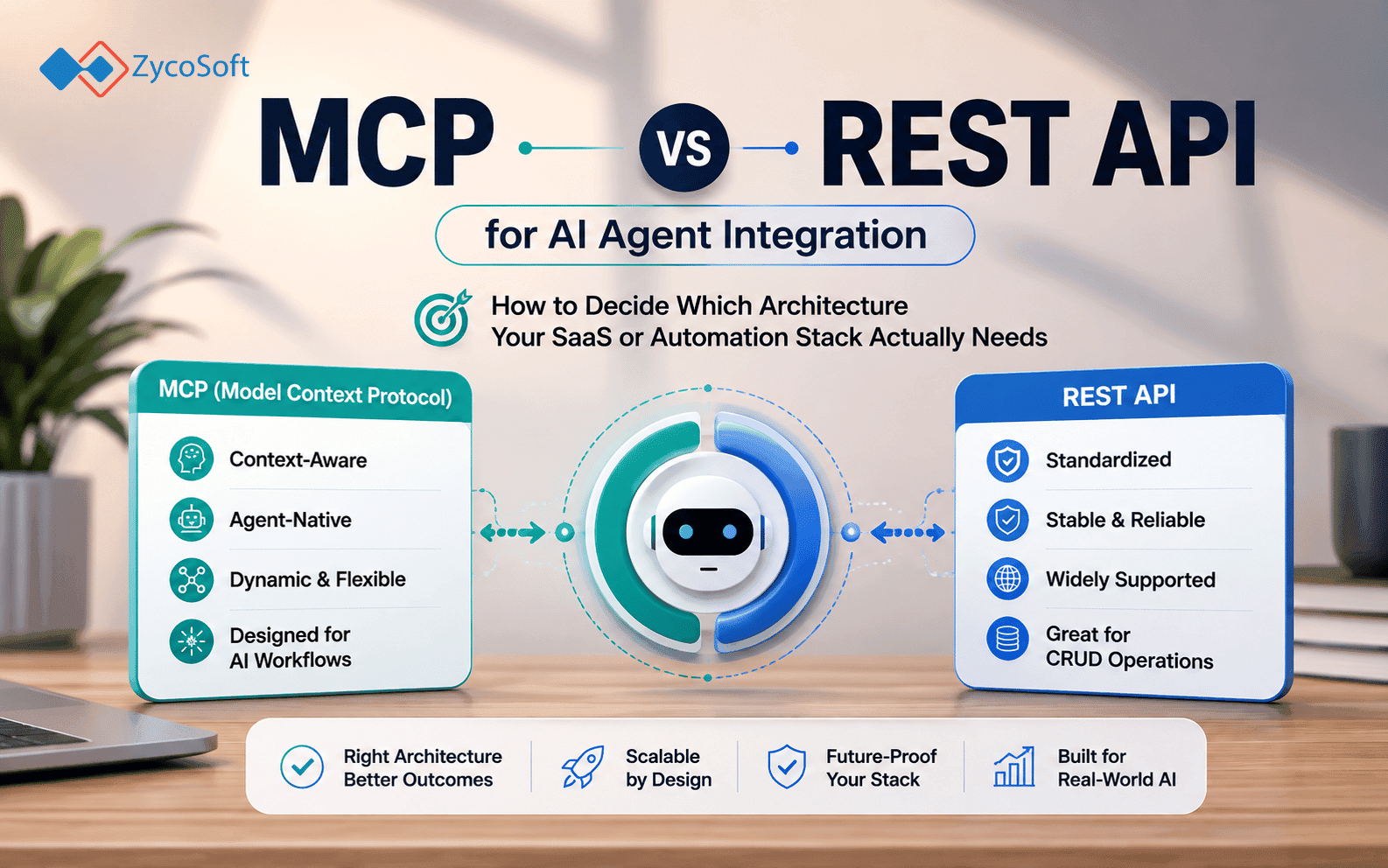 ZycoSoft

MCP VS REST API

for AI Agent Integration

How to Decide Which Architecture Your SaaS or Automation Stack Actually Needs

MCP (Model Context Protocol)

Context-Aware

Agent-Native

Dynamic & Flexible

Designed for AI Workflows

REST API

Standardized

Stable & Reliable

Widely Supported

Great for CRUD Operations

Right Architecture Better Outcomes

Scalable by Design

Future-Proof Your Stack

Built for Real-World AI